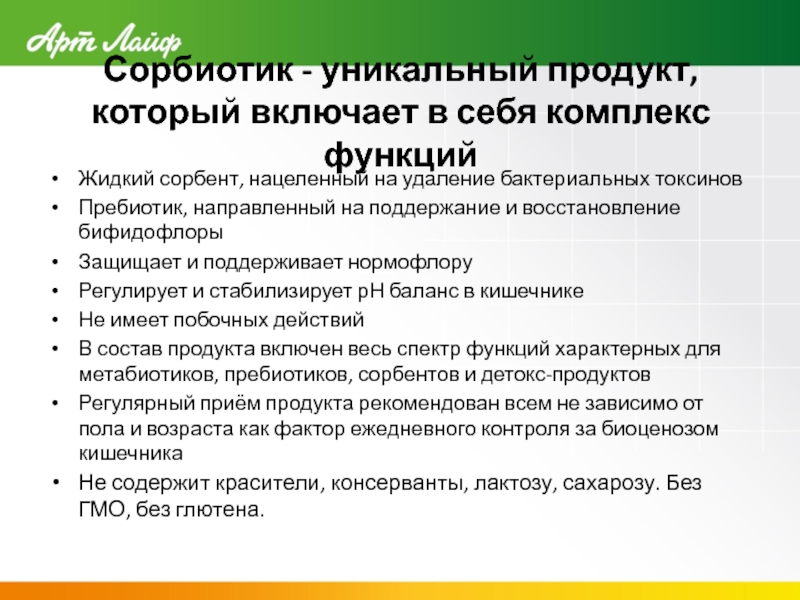 Арт Лайф

Сорбиотик - уникальный продукт, который включает в себя комплекс функций

• Жидкий сорбент, нацеленный на удаление бактериальных токсинов
• Пребиотик, направленный на поддержание и восстановление бифидофлоры
• Защищает и поддерживает нормофлору
• Регулирует и стабилизирует pH баланс в кишечнике
• Не имеет побочных действий
• В состав продукта включен весь спектр функций характерных для метабиотиков, пребиотиков, сорбентов и детокс-продуктов
• Регулярный приём продукта рекомендован всем не зависимо от пола и возраста как фактор ежедневного контроля за биоценозом кишечника
• Не содержит красители, консерванты, лактозу, сахарозу. Без ГМО, без глютена.